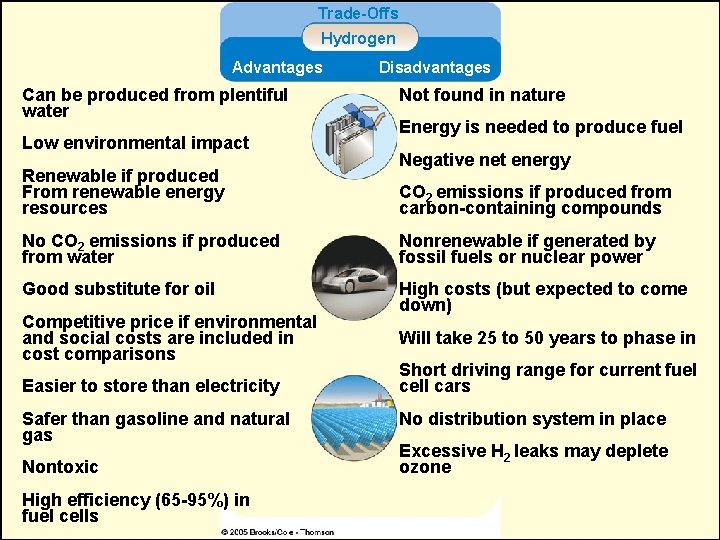 Trade-Offs

Hydrogen

Advantages

Can be produced from plentiful water

Low environmental impact

Renewable if produced From renewable energy resources

No $CO_2$ emissions if produced from water

Good substitute for oil

Competitive price if environmental and social costs are included in cost comparisons

Easier to store than electricity

Safer than gasoline and natural gas

Nontoxic

High efficiency (65-95%) in fuel cells

Disadvantages

Not found in nature

Energy is needed to produce fuel

Negative net energy

$CO_2$ emissions if produced from carbon-containing compounds

Nonrenewable if generated by fossil fuels or nuclear power

High costs (but expected to come down)

Will take 25 to 50 years to phase in

Short driving range for current fuel cell cars

No distribution system in place

Excessive $H_2$ leaks may deplete ozone

© 2005 Brooks/Cole - Thomson